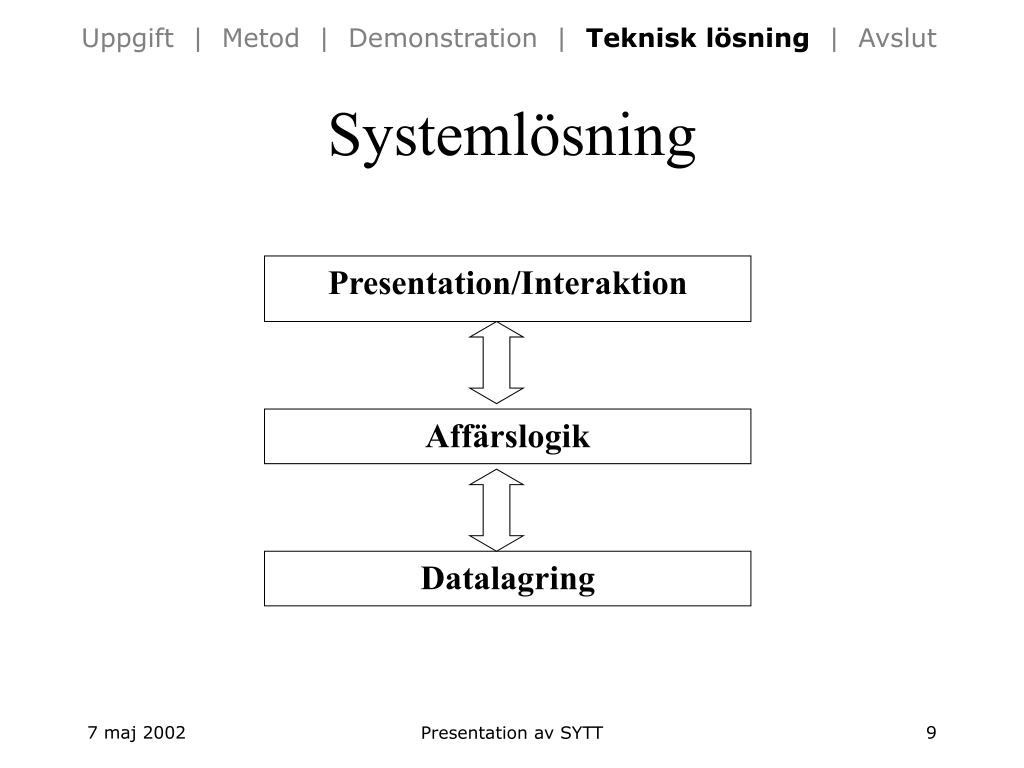 Uppgift | Metod | Demonstration | Teknisk lösning | Avslut

Systemlösning

Presentation/Interaktion

Affärslogik

Datalagring

7 maj 2002

Presentation av SYTT

9